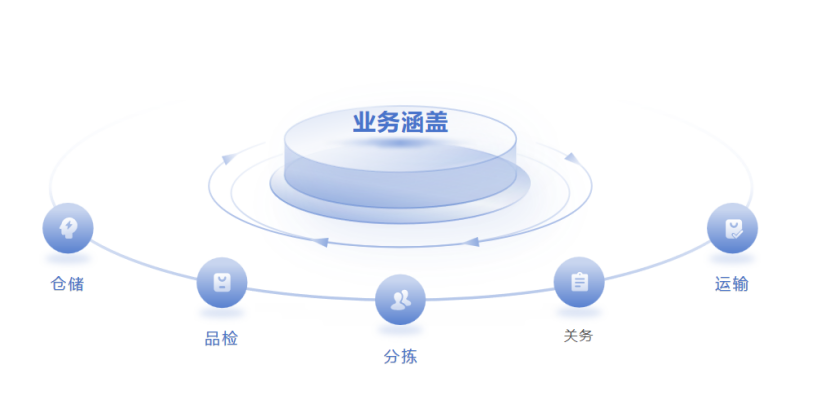 业务涵盖

仓储

品检

分拣

关务

运输